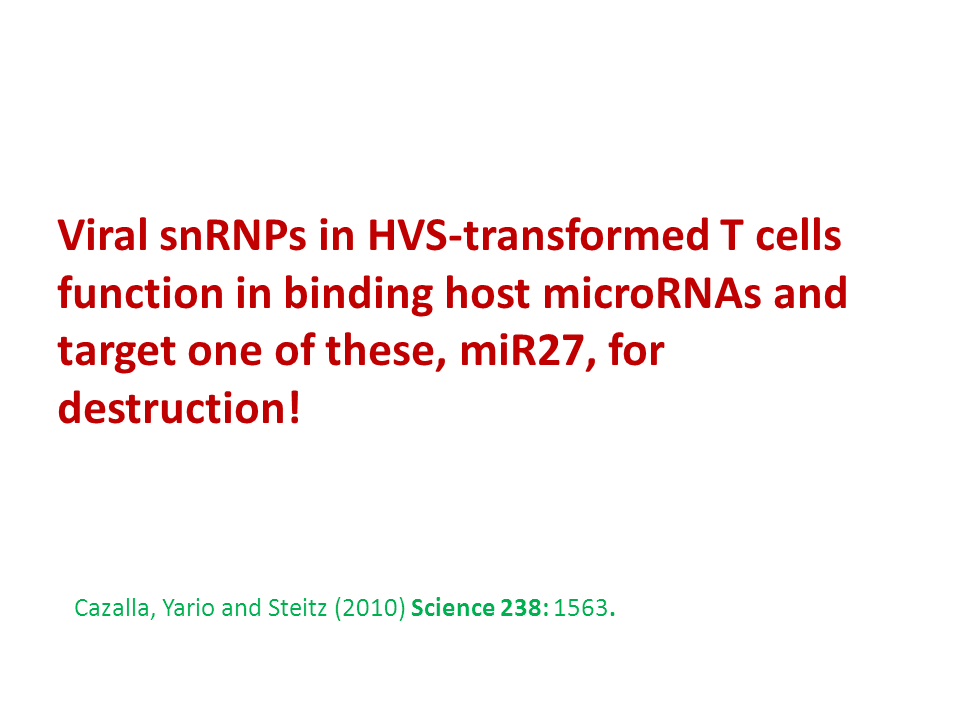 Viral snRNPs in HVS-transformed T cells function in binding host microRNAs and target one of these, miR27, for destruction!

Cazalla, Yario and Steitz (2010) Science 238: 1563.